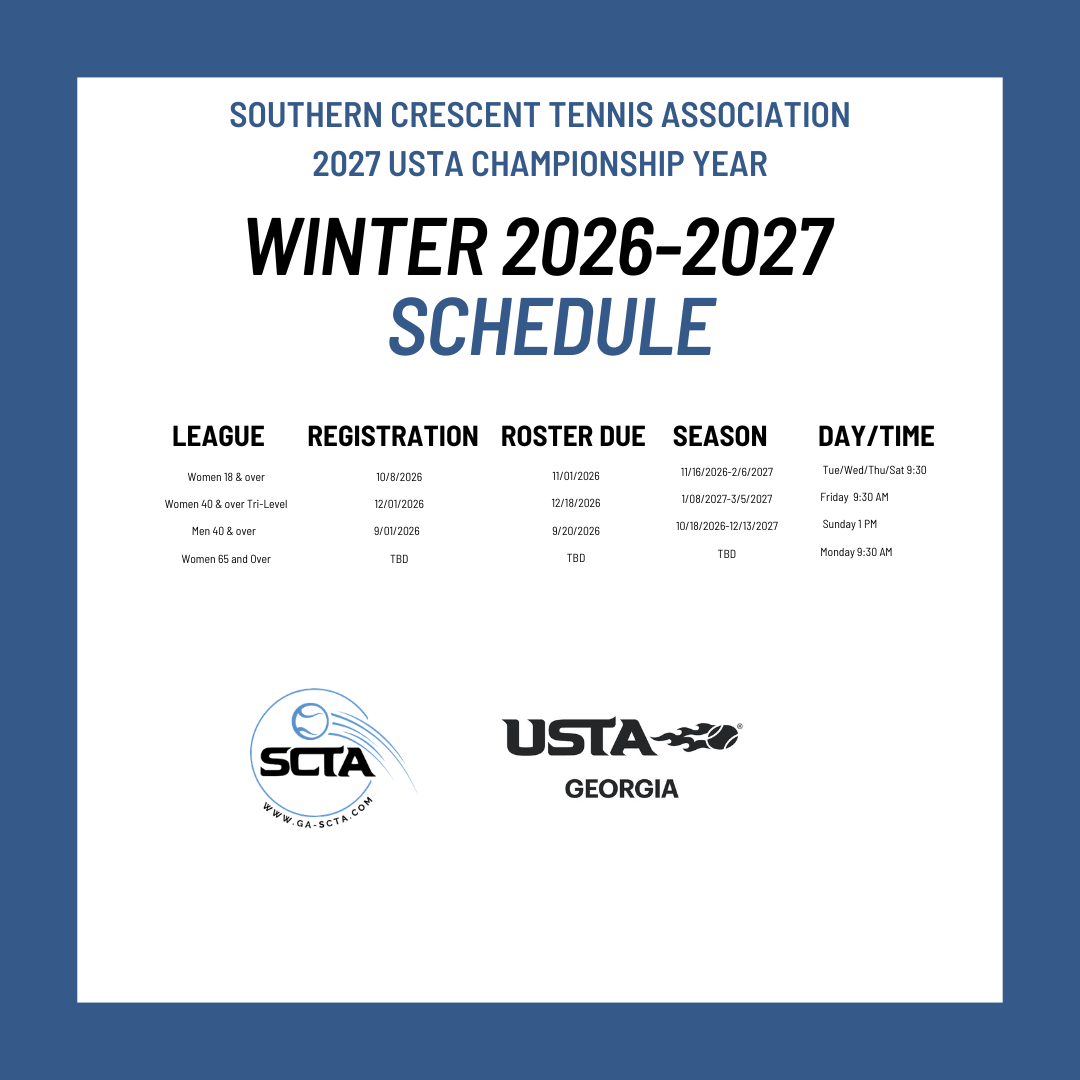 SOUTHERN CRESCENT TENNIS ASSOCIATION
2027 USTA CHAMPIONSHIP YEAR

WINTER 2026-2027
SCHEDULE

| LEAGUE | REGISTRATION | ROSTER DUE | SEASON | DAY/TIME |
|---|---|---|---|---|
| Women 18 & over | 10/8/2026 | 11/01/2026 | 11/16/2026-2/6/2027 | Tue/Wed/Thu/Sat 9:30 |
| Women 40 & over Tri-Level | 12/01/2026 | 12/18/2026 | 1/08/2027-3/5/2027 | Friday 9:30 AM |
| Men 40 & over | 9/01/2026 | 9/20/2026 | 10/18/2026-12/13/2027 | Sunday 1 PM |
| Women 65 and Over | TBD | TBD | TBD | Monday 9:30 AM |

SCTA
WWW.GA-SCTA.COM

USTA
GEORGIA